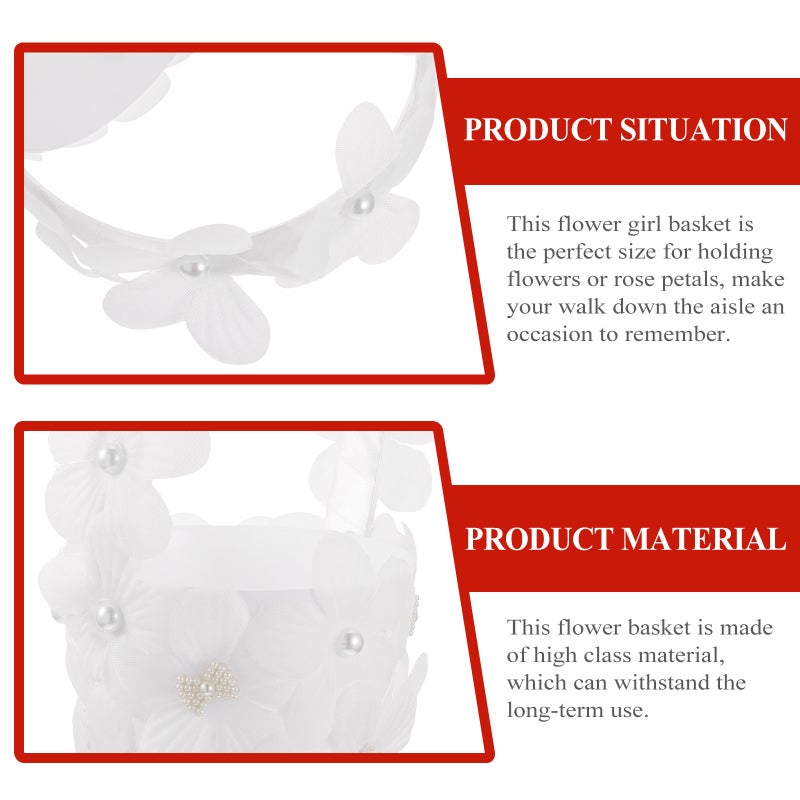 PRODUCT SITUATION

This flower girl basket is the perfect size for holding flowers or rose petals, make your walk down the aisle an occasion to remember.

PRODUCT MATERIAL

This flower basket is made of high class material, which can withstand the long-term use.